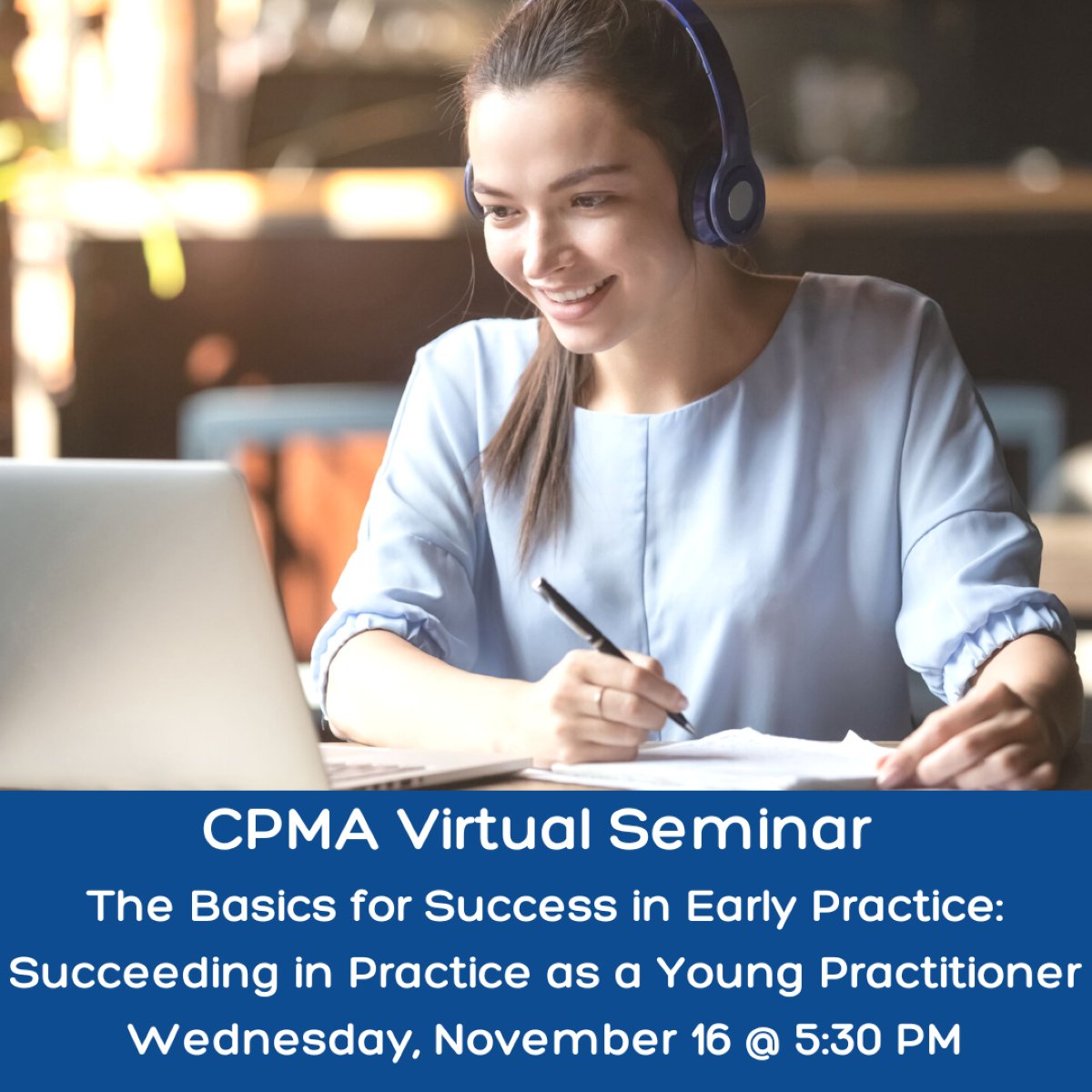 CPMA Virtual Seminar
The Basics for Success in Early Practice: Succeeding in Practice as a Young Practitioner
Wednesday, November 16 @ 5:30 PM